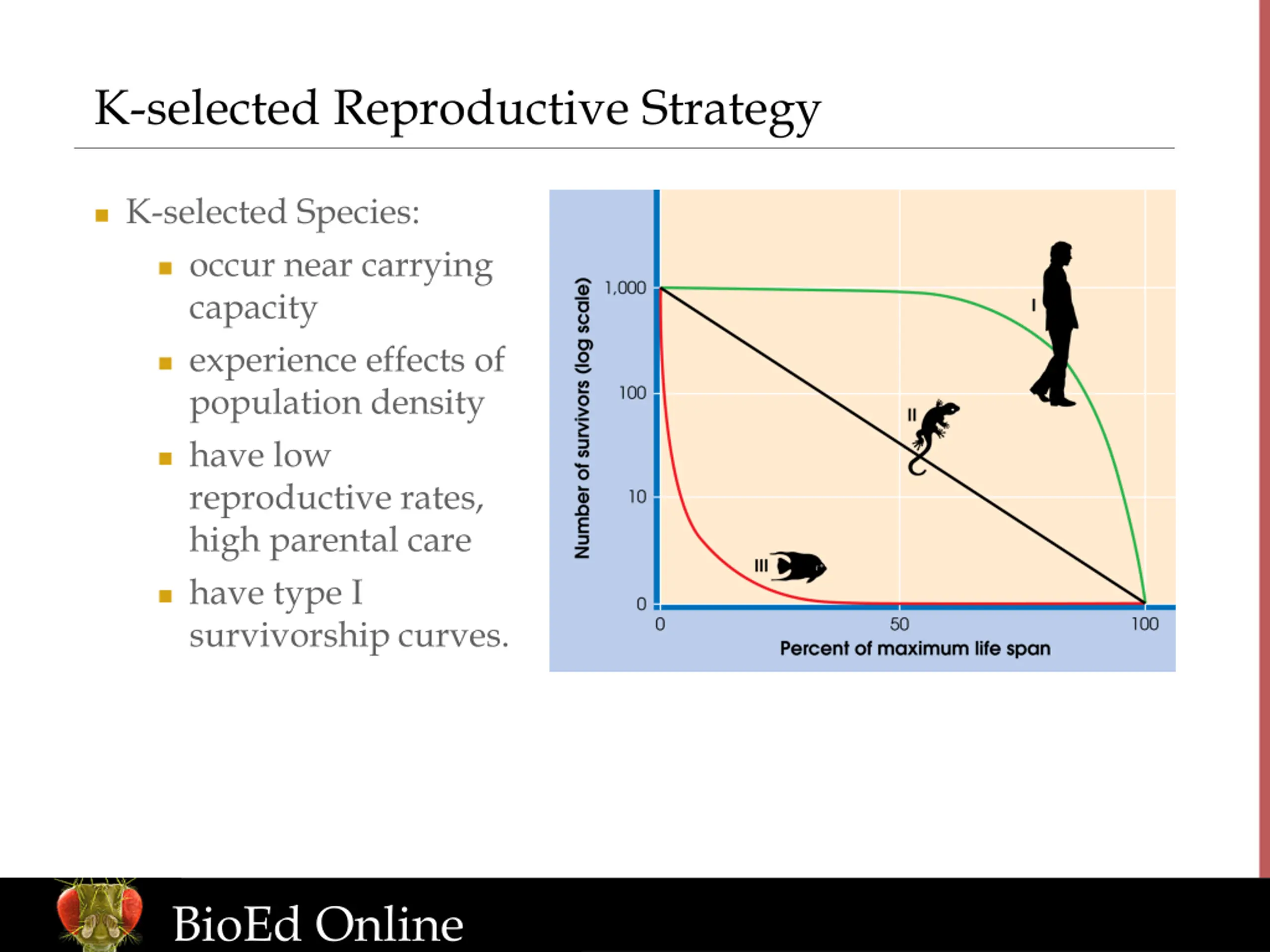 K-selected Reproductive Strategy

• K-selected Species:
• occur near carrying capacity
• experience effects of population density
• have low reproductive rates, high parental care
• have type I survivorship curves.

Number of survivors (log scale)
1,000
100
10
0
I
II
III
0
50
100
Percent of maximum life span

BioEd Online